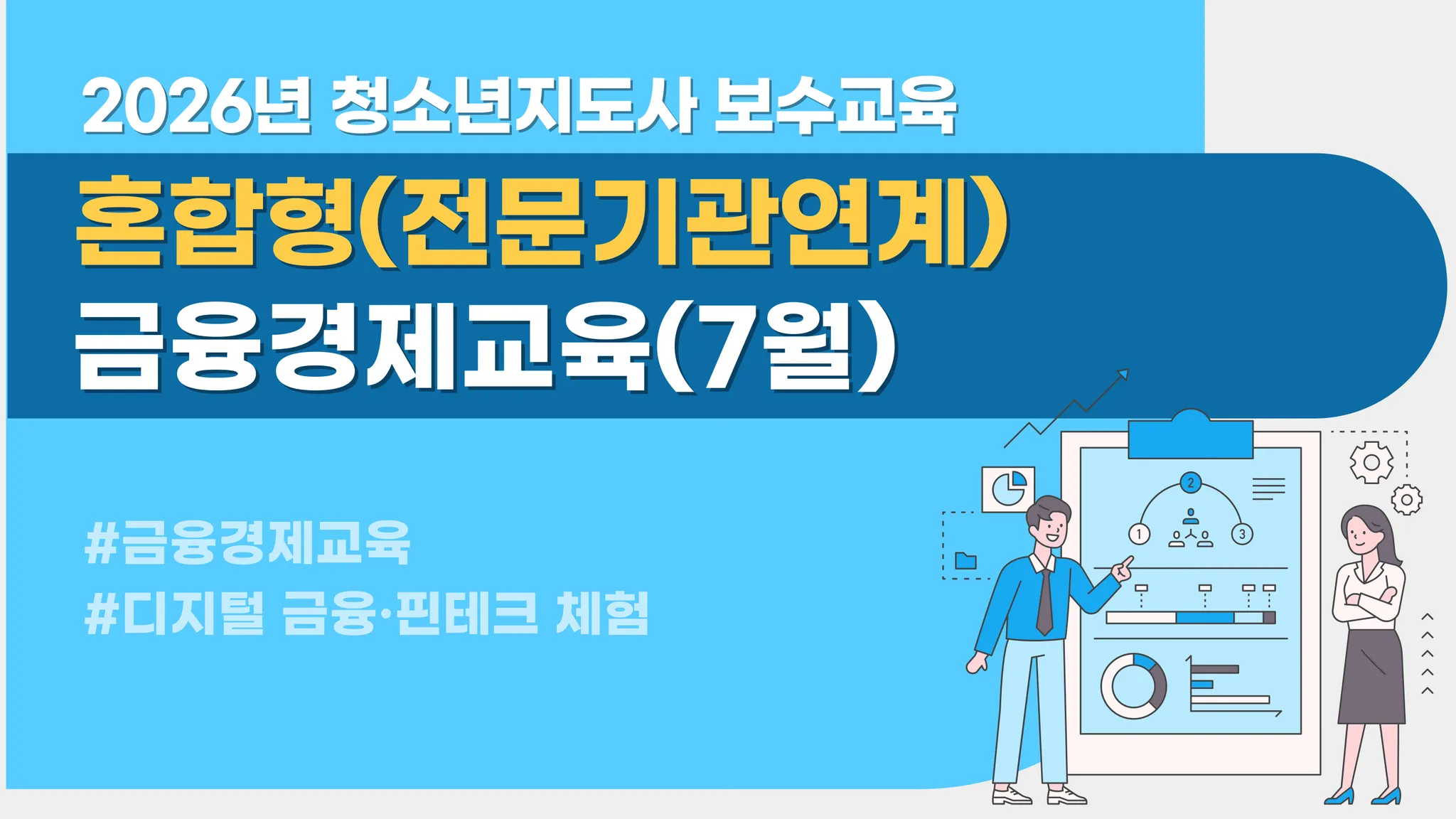 2026년 청소년지도사 보수교육

혼합형(전문기관연계)
금융경제교육(7월)

#금융경제교육
#디지털 금융·핀테크 체험

2

1

3